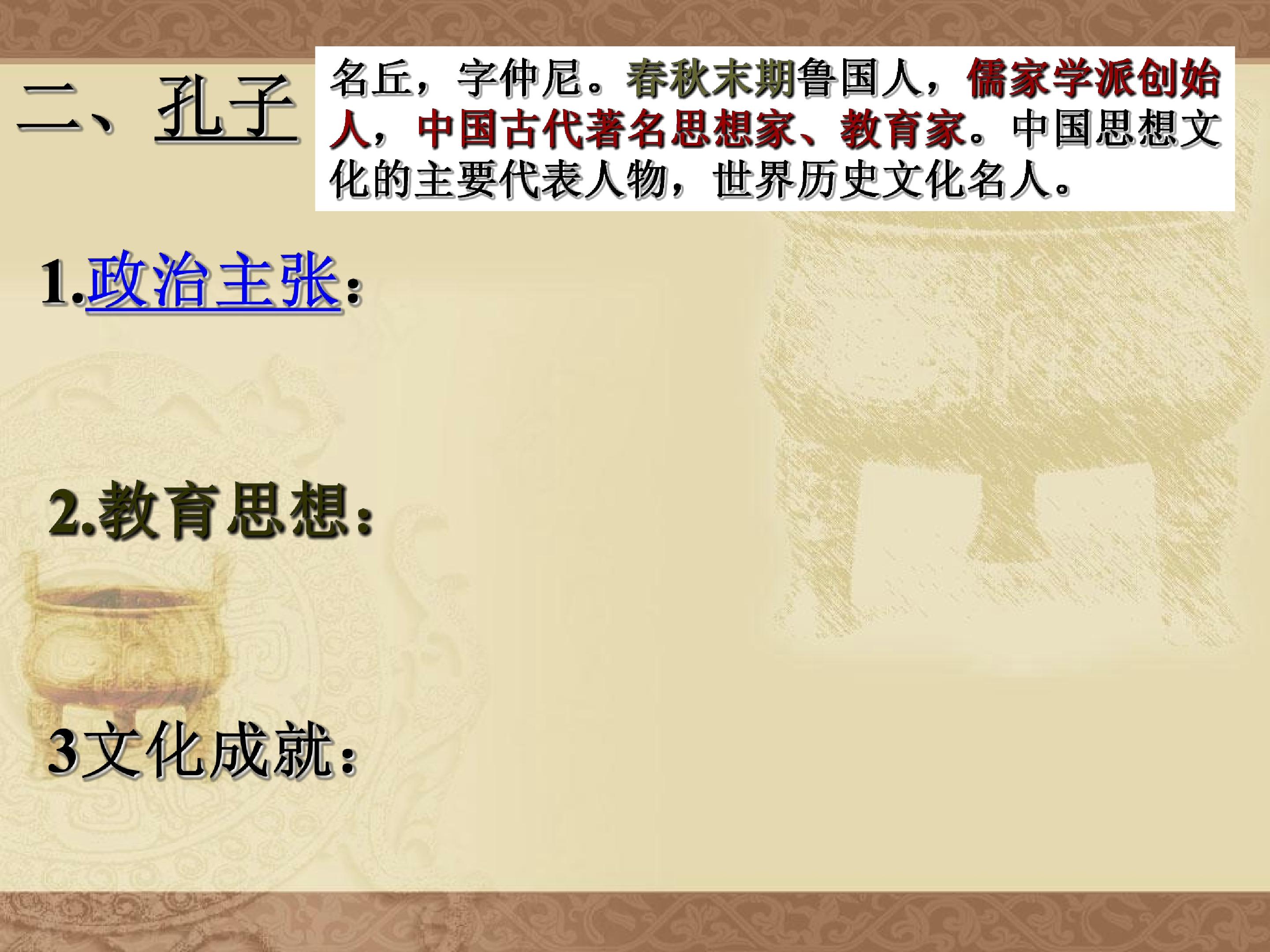 二、孔子

名丘，字仲尼。春秋末期鲁国人，儒家学派创始人，中国古代著名思想家、教育家。中国思想文化的主要代表人物，世界历史文化名人。

1.政治主张：

2.教育思想：

3文化成就：